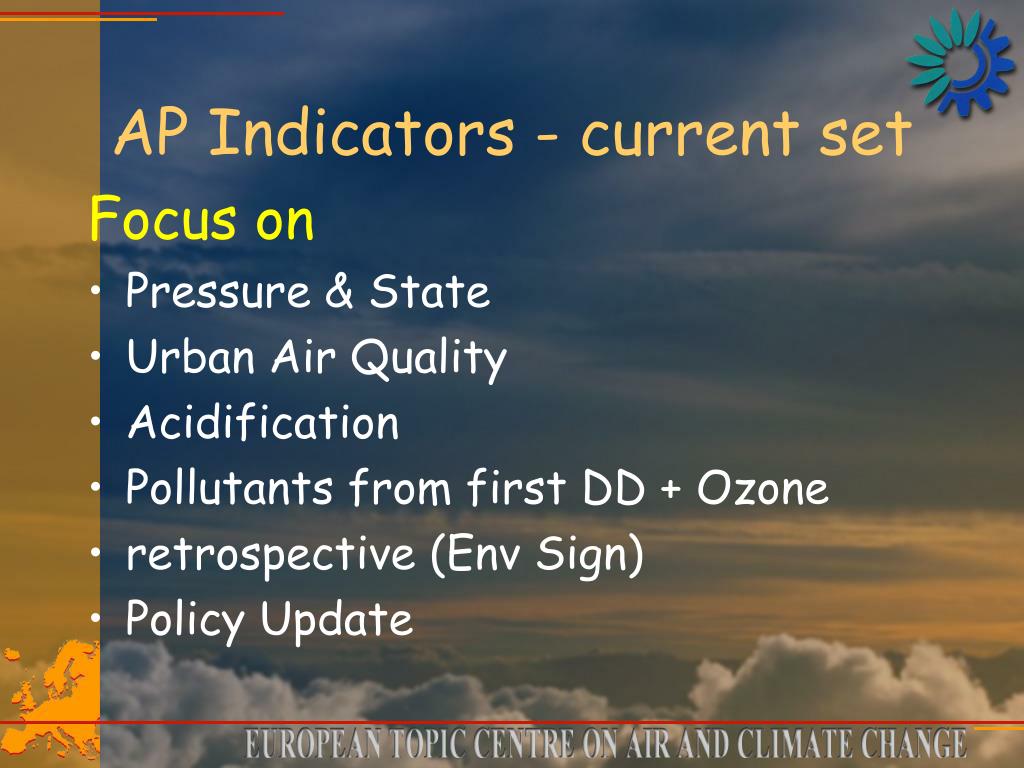 AP Indicators - current set

Focus on

• Pressure & State
• Urban Air Quality
• Acidification
• Pollutants from first DD + Ozone
• retrospective (Env Sign)
• Policy Update

EUROPEAN TOPIC CENTRE ON AIR AND CLIMATE CHANGE